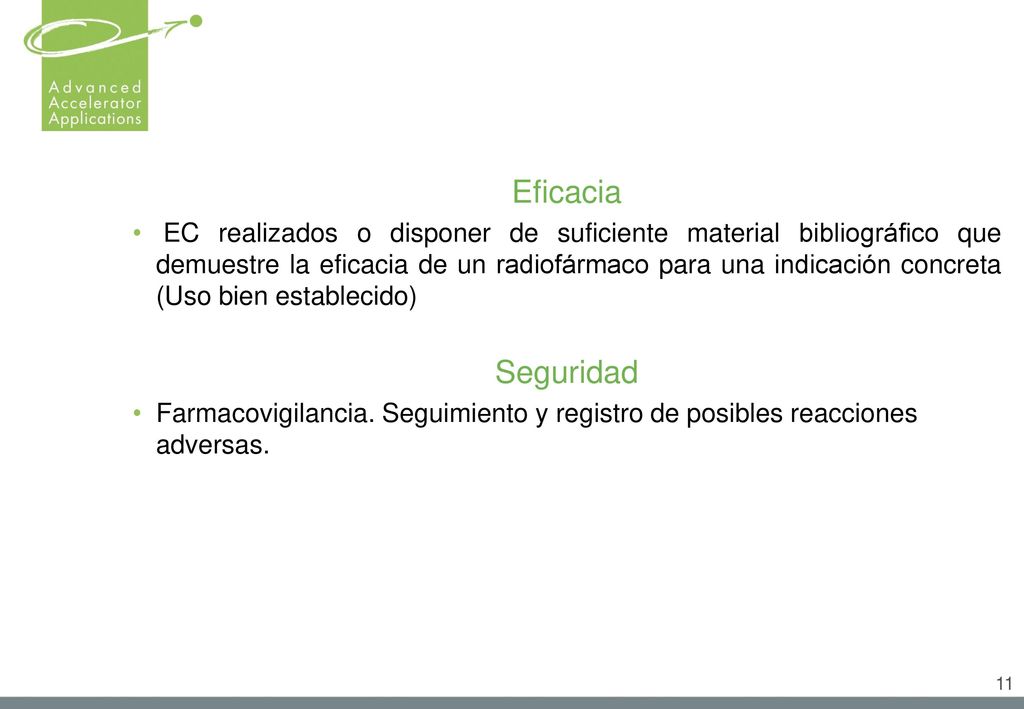 Advanced Accelerator Applications

Eficacia

• EC realizados o disponer de suficiente material bibliográfico que demuestre la eficacia de un radiofármaco para una indicación concreta (Uso bien establecido)

Seguridad

• Farmacovigilancia. Seguimiento y registro de posibles reacciones adversas.

11